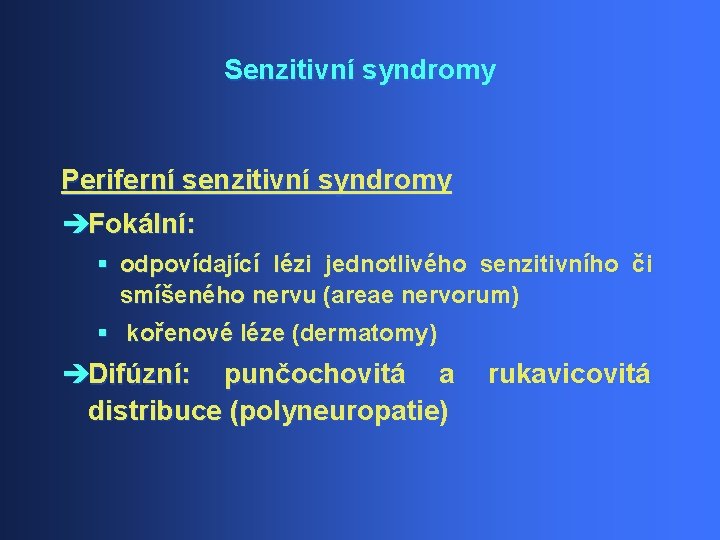 Senzitivní syndromy

Periferní senzitivní syndromy

➔Fokální:

▪ odpovídající lézi jednotlivého senzitivního či smíšeného nervu (areae nervorum)

▪ kořenové léze (dermatomy)

➔Difúzní: punčochovitá a rukavicovitá distribuce (polyneuropatie)